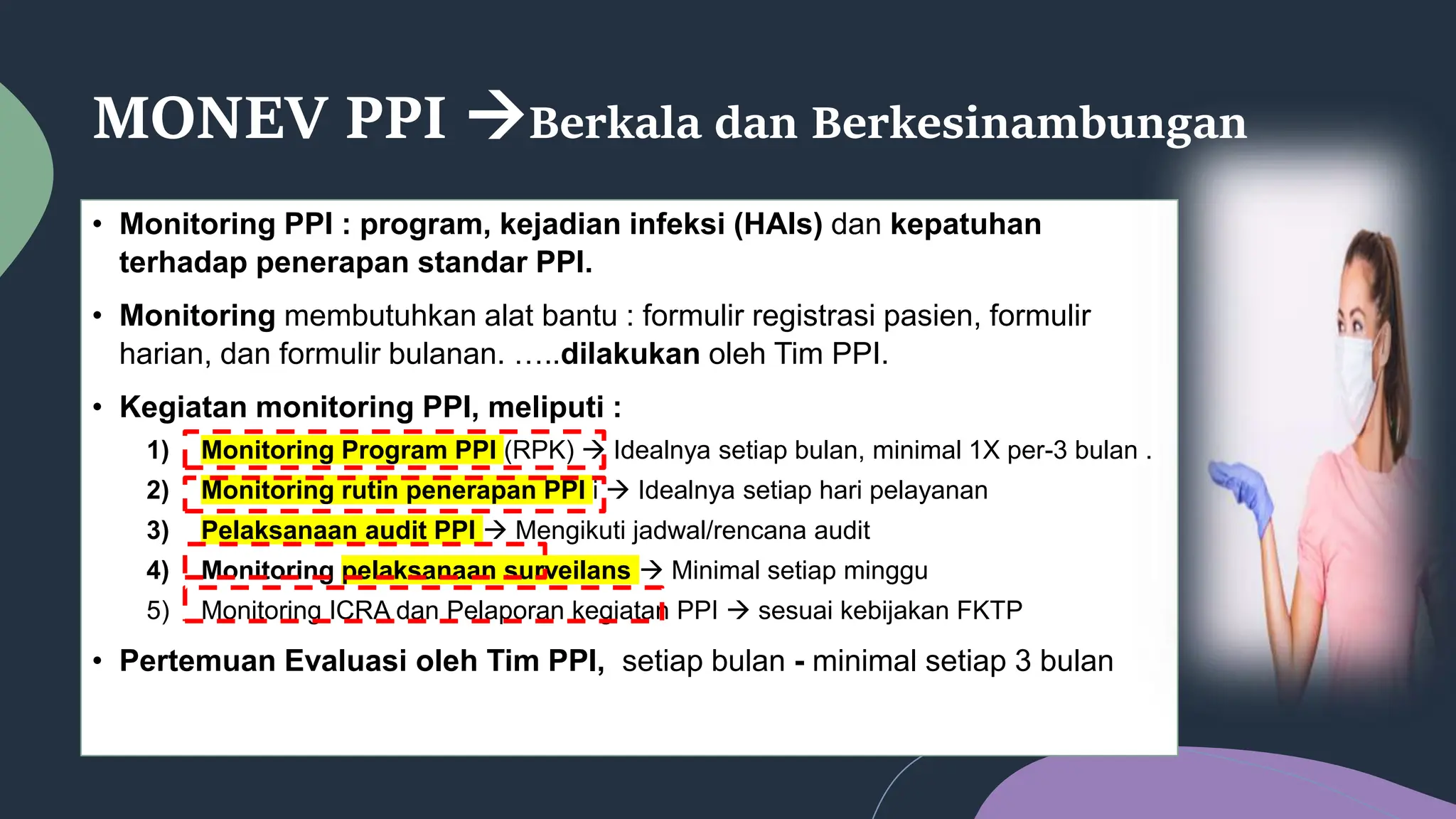 MONEV PPI → Berkala dan Berkesinambungan

• Monitoring PPI : program, kejadian infeksi (HAIs) dan kepatuhan terhadap penerapan standar PPI.

• Monitoring membutuhkan alat bantu : formulir registrasi pasien, formulir harian, dan formulir bulanan. …..dilakukan oleh Tim PPI.

• Kegiatan monitoring PPI, meliputi :

1) Monitoring Program PPI (RPK) → Idealnya setiap bulan, minimal 1X per-3 bulan .
2) Monitoring rutin penerapan PPI i → Idealnya setiap hari pelayanan
3) Pelaksanaan audit PPI → Mengikuti jadwal/rencana audit
4) Monitoring pelaksanaan surveilans → Minimal setiap minggu
5) Monitoring ICRA dan Pelaporan kegiatan PPI → sesuai kebijakan FKTP

• Pertemuan Evaluasi oleh Tim PPI, setiap bulan - minimal setiap 3 bulan